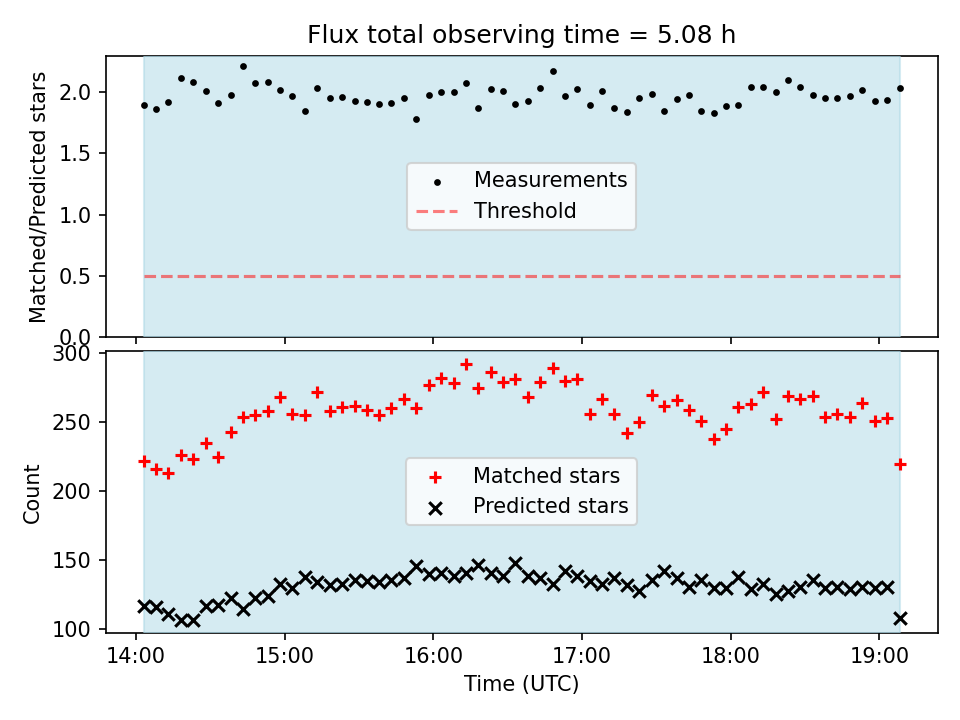 Flux total observing time = 5.08 h

Matched/Predicted stars

2.0
1.5
1.0
0.5
0.0

Measurements
Threshold

Count

300
250
200
150
100

Matched stars
Predicted stars

14:00
15:00
16:00
17:00
18:00
19:00

Time (UTC)